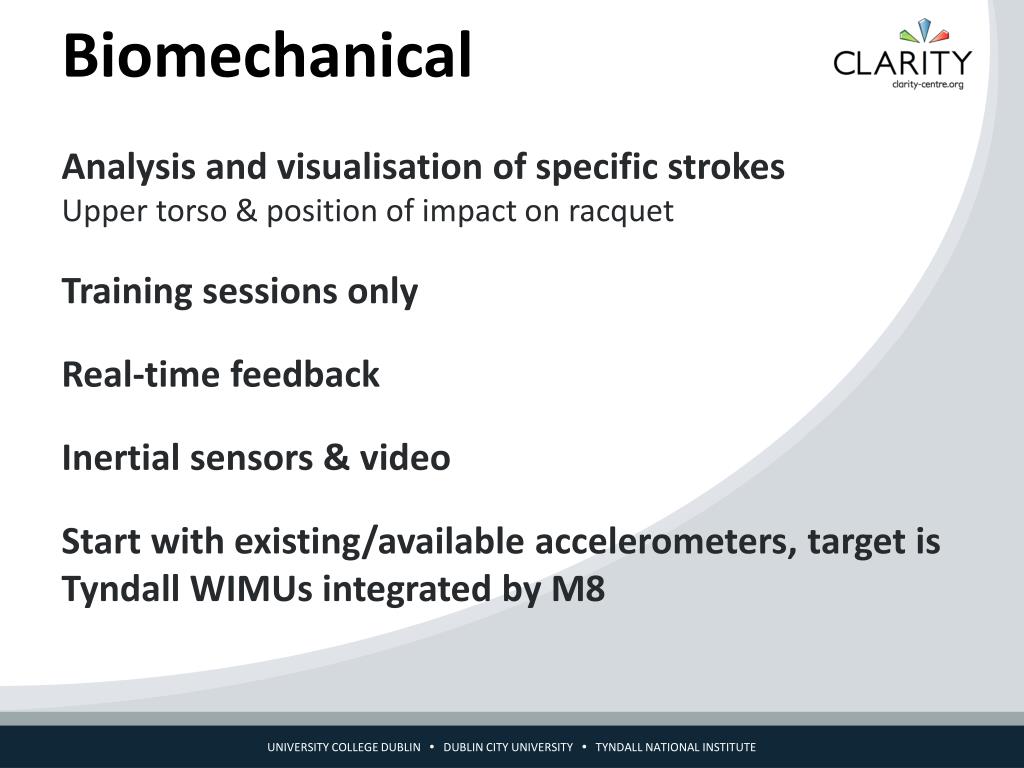 Biomechanical

CLARITY
clarity-centre.org

Analysis and visualisation of specific strokes
Upper torso & position of impact on racquet

Training sessions only

Real-time feedback

Inertial sensors & video

Start with existing/available accelerometers, target is Tyndall WIMUs integrated by M8

UNIVERSITY COLLEGE DUBLIN • DUBLIN CITY UNIVERSITY • TYNDALL NATIONAL INSTITUTE